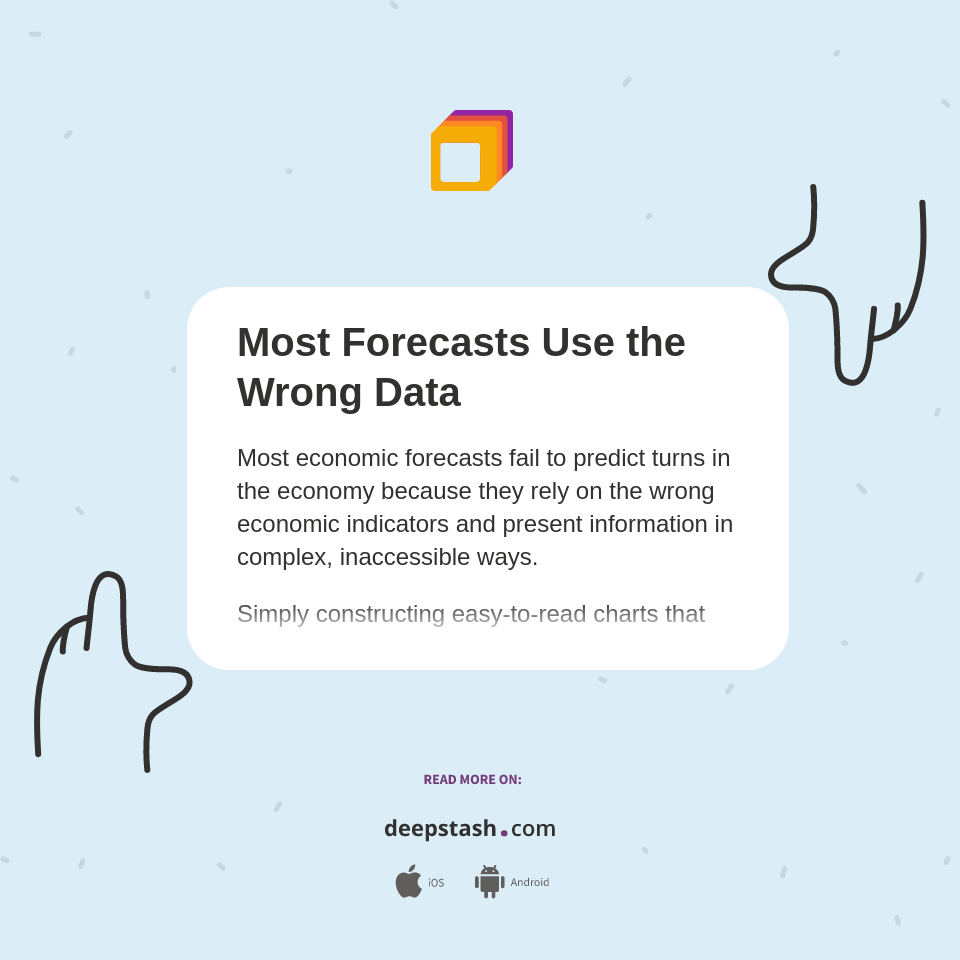 Most Forecasts Use the Wrong Data

Most economic forecasts fail to predict turns in the economy because they rely on the wrong economic indicators and present information in complex, inaccessible ways.

Simply constructing easy-to-read charts that

READ MORE ON:

deepstash.com

iOS Android